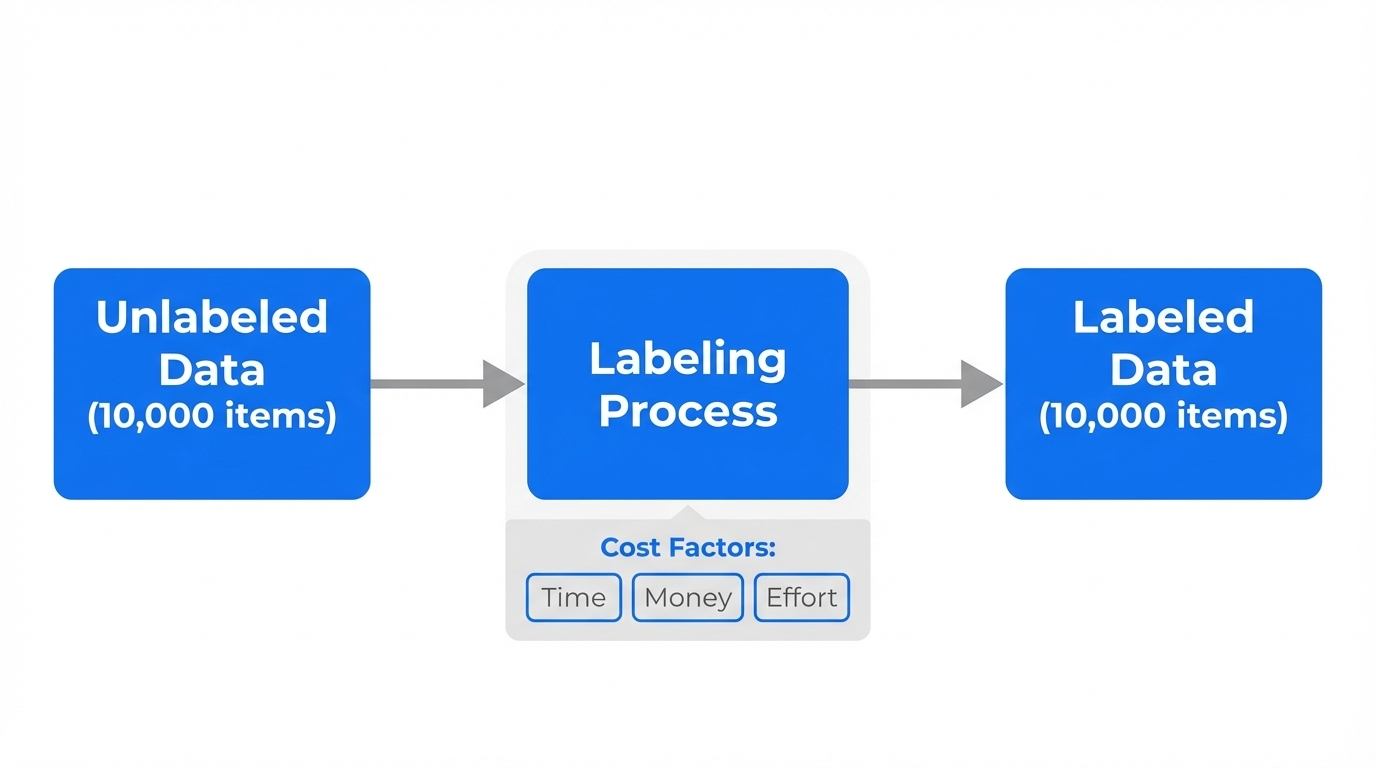 Unlabeled Data
(10,000 items)

Labeling Process

Cost Factors:
Time
Money
Effort

Labeled Data
(10,000 items)